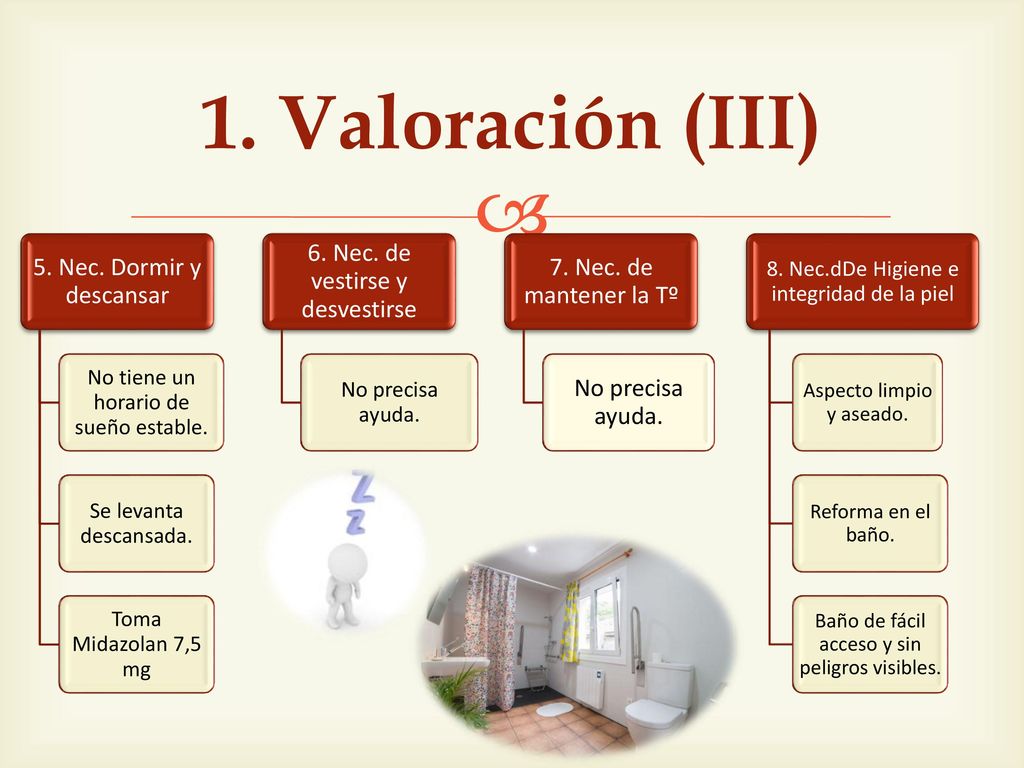 1. Valoración (III)

5. Nec. Dormir y descansar

No tiene un horario de sueño estable.

Se levanta descansada.

Toma Midazolan 7,5 mg

6. Nec. de vestirse y desvestirse

No precisa ayuda.

7. Nec. de mantener la Tº

No precisa ayuda.

8. Nec.dDe Higiene e integridad de la piel

Aspecto limpio y aseado.

Reforma en el baño.

Baño de fácil acceso y sin peligros visibles.

Z
Z